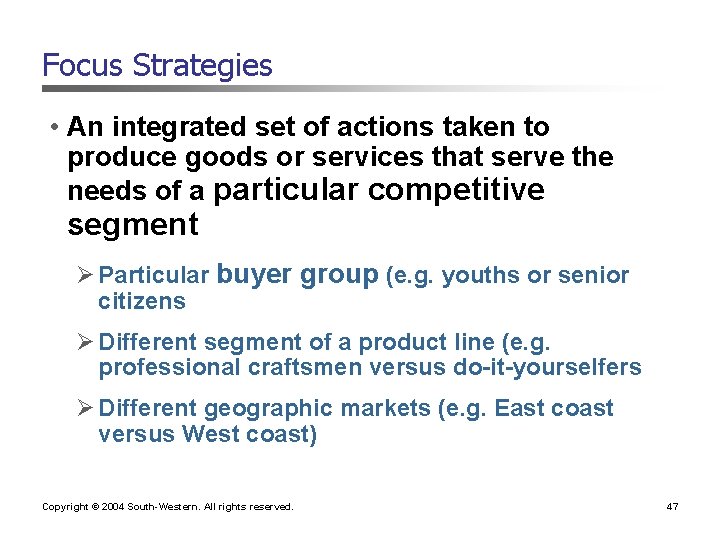 Focus Strategies

• An integrated set of actions taken to produce goods or services that serve the needs of a particular competitive segment

➢ Particular buyer group (e.g. youths or senior citizens

➢ Different segment of a product line (e.g. professional craftsmen versus do-it-yourselfers

➢ Different geographic markets (e.g. East coast versus West coast)

Copyright © 2004 South-Western. All rights reserved.

47